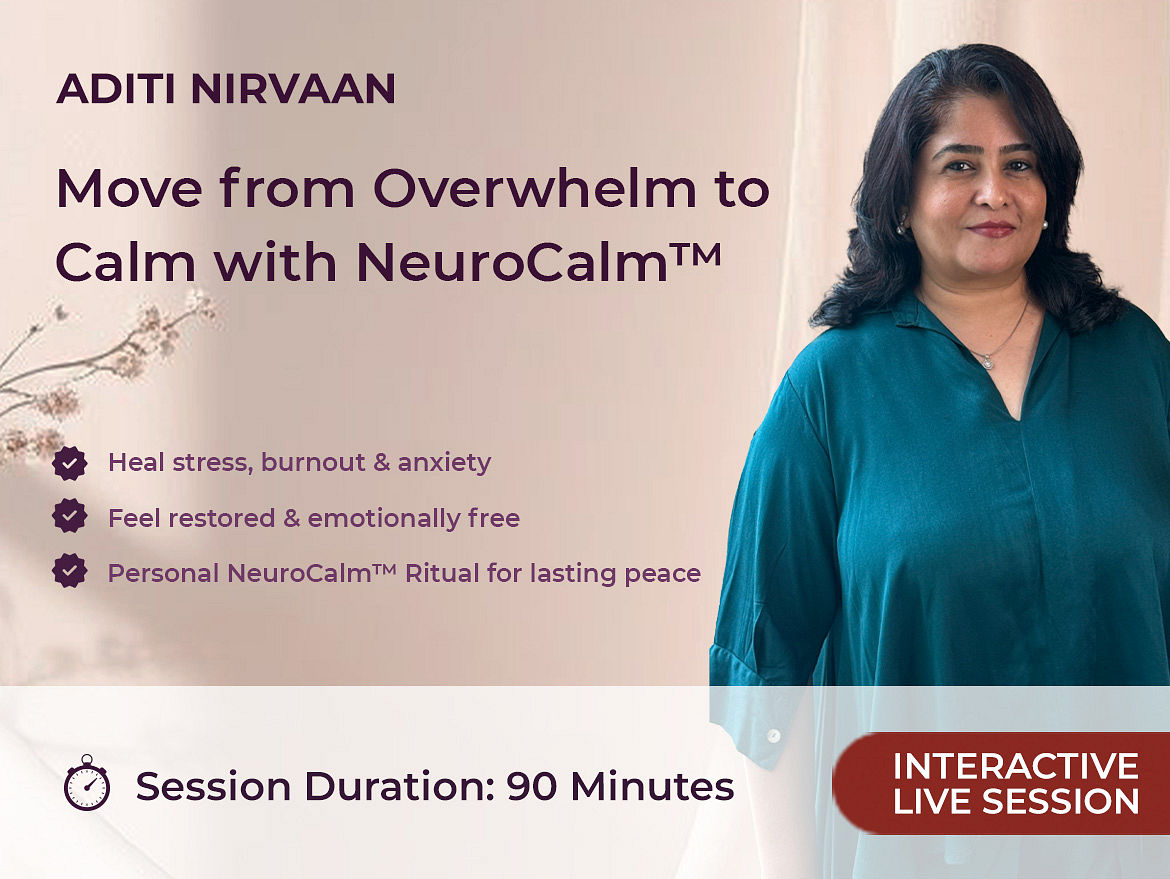 ADITI NIRVAAN

Move from Overwhelm to Calm with NeuroCalm™

Heal stress, burnout & anxiety

Feel restored & emotionally free

Personal NeuroCalm™ Ritual for lasting peace

Session Duration: 90 Minutes

INTERACTIVE LIVE SESSION